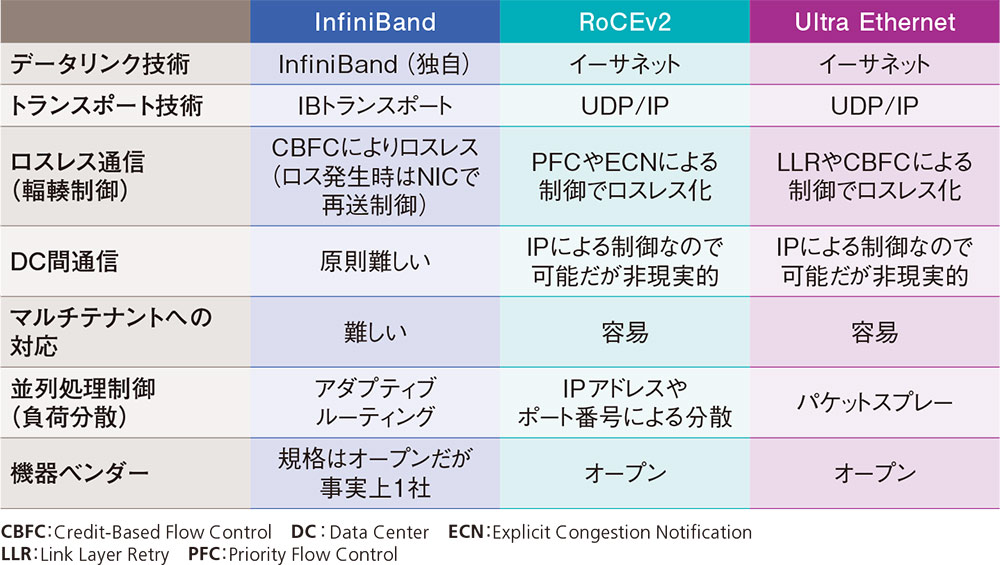 | | InfiniBand | RoCEv2 | Ultra Ethernet |
|---|---|---|---|
| データリンク技術 | InfiniBand（独自） | イーサネット | イーサネット |
| トランスポート技術 | IBトランスポート | UDP/IP | UDP/IP |
| ロスレス通信（輻輳制御） | CBFCによりロスレス（ロス発生時はNICで再送制御） | PFCやECNによる制御でロスレス化 | LLRやCBFCによる制御でロスレス化 |
| DC間通信 | 原則難しい | IPによる制御なので可能だが非現実的 | IPによる制御なので可能だが非現実的 |
| マルチテナントへの対応 | 難しい | 容易 | 容易 |
| 並列処理制御（負荷分散） | アダプティブルーティング | IPアドレスやポート番号による分散 | パケットスプレー |
| 機器ベンダー | 規格はオープンだが事実上1社 | オープン | オープン |

CBFC：Credit-Based Flow Control　DC：Data Center　ECN：Explicit Congestion Notification
LLR：Link Layer Retry　PFC：Priority Flow Control